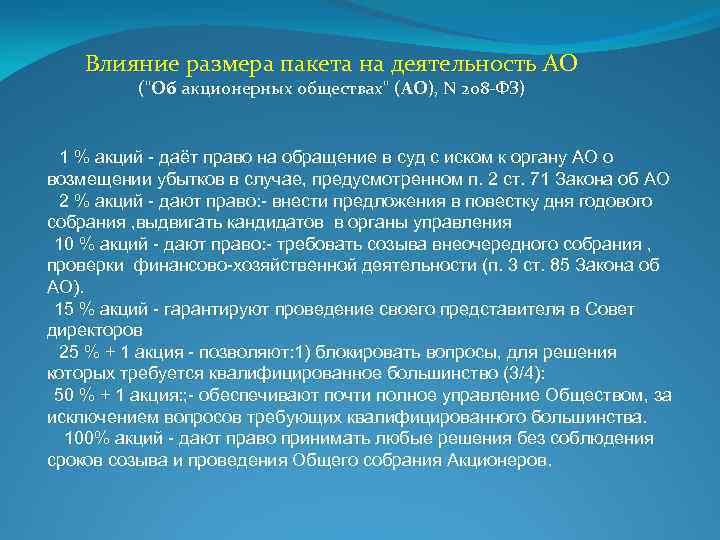 Влияние размера пакета на деятельность АО
("Об акционерных обществах" (АО), N 208-ФЗ)

1 % акций - даёт право на обращение в суд с иском к органу АО о возмещении убытков в случае, предусмотренном п. 2 ст. 71 Закона об АО
2 % акций - дают право:- внести предложения в повестку дня годового собрания ,выдвигать кандидатов в органы управления
10 % акций - дают право:- требовать созыва внеочередного собрания , проверки финансово-хозяйственной деятельности (п. 3 ст. 85 Закона об АО).
15 % акций - гарантируют проведение своего представителя в Совет директоров
25 % + 1 акция - позволяют:1) блокировать вопросы, для решения которых требуется квалифицированное большинство (3/4):
50 % + 1 акция:;- обеспечивают почти полное управление Обществом, за исключением вопросов требующих квалифицированного большинства.
100% акций - дают право принимать любые решения без соблюдения сроков созыва и проведения Общего собрания Акционеров.